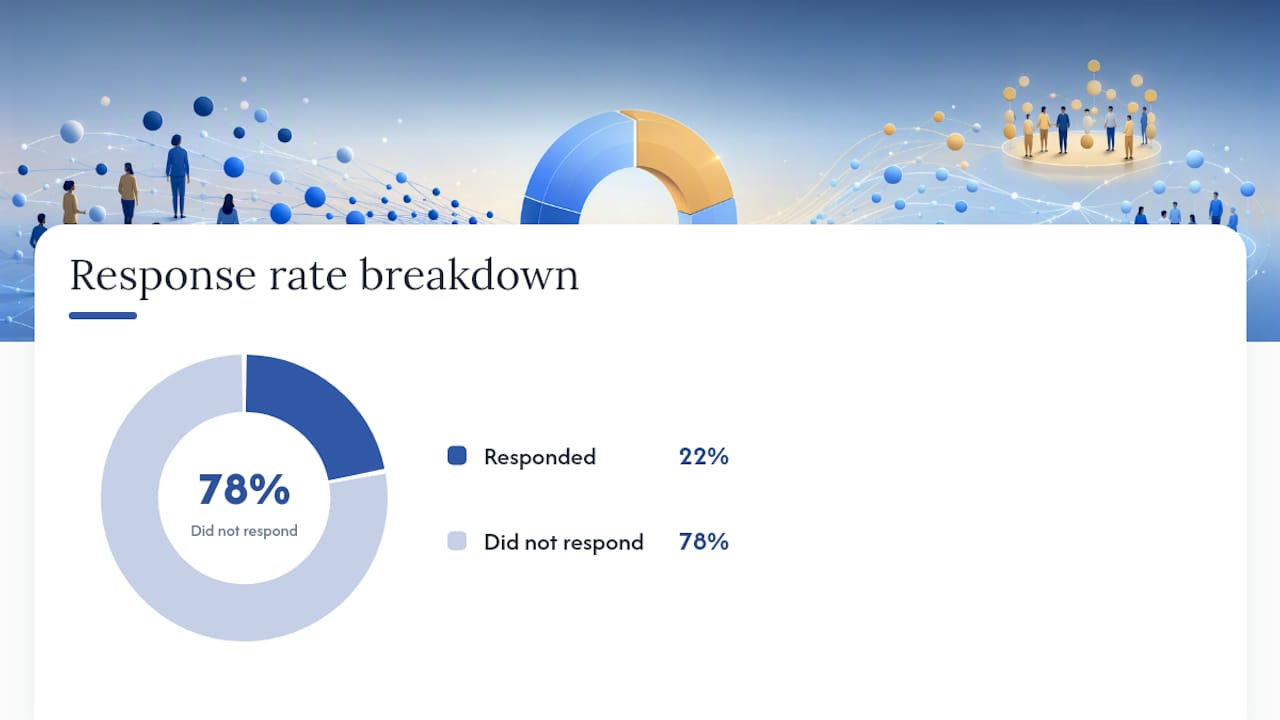 Response rate breakdown

78%
Did not respond

Responded 22%

Did not respond 78%